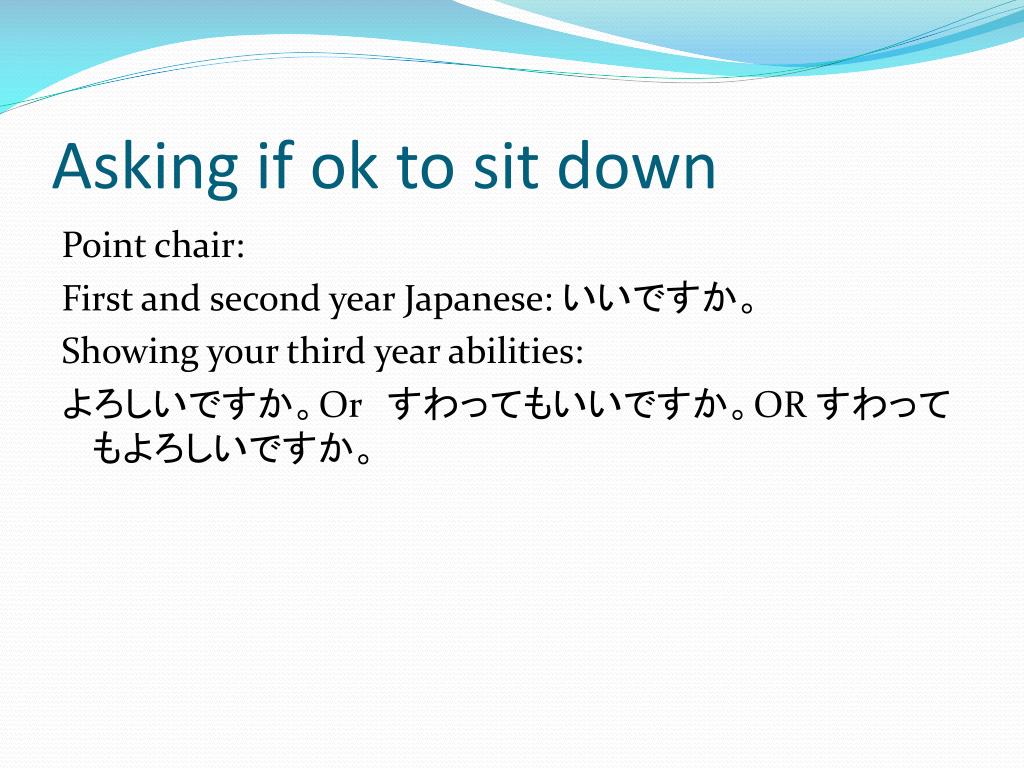 Asking if ok to sit down

Point chair:

First and second year Japanese: いいですか。

Showing your third year abilities:

よろしいですか。Or すわってもいいですか。OR すわってもよろしいですか。